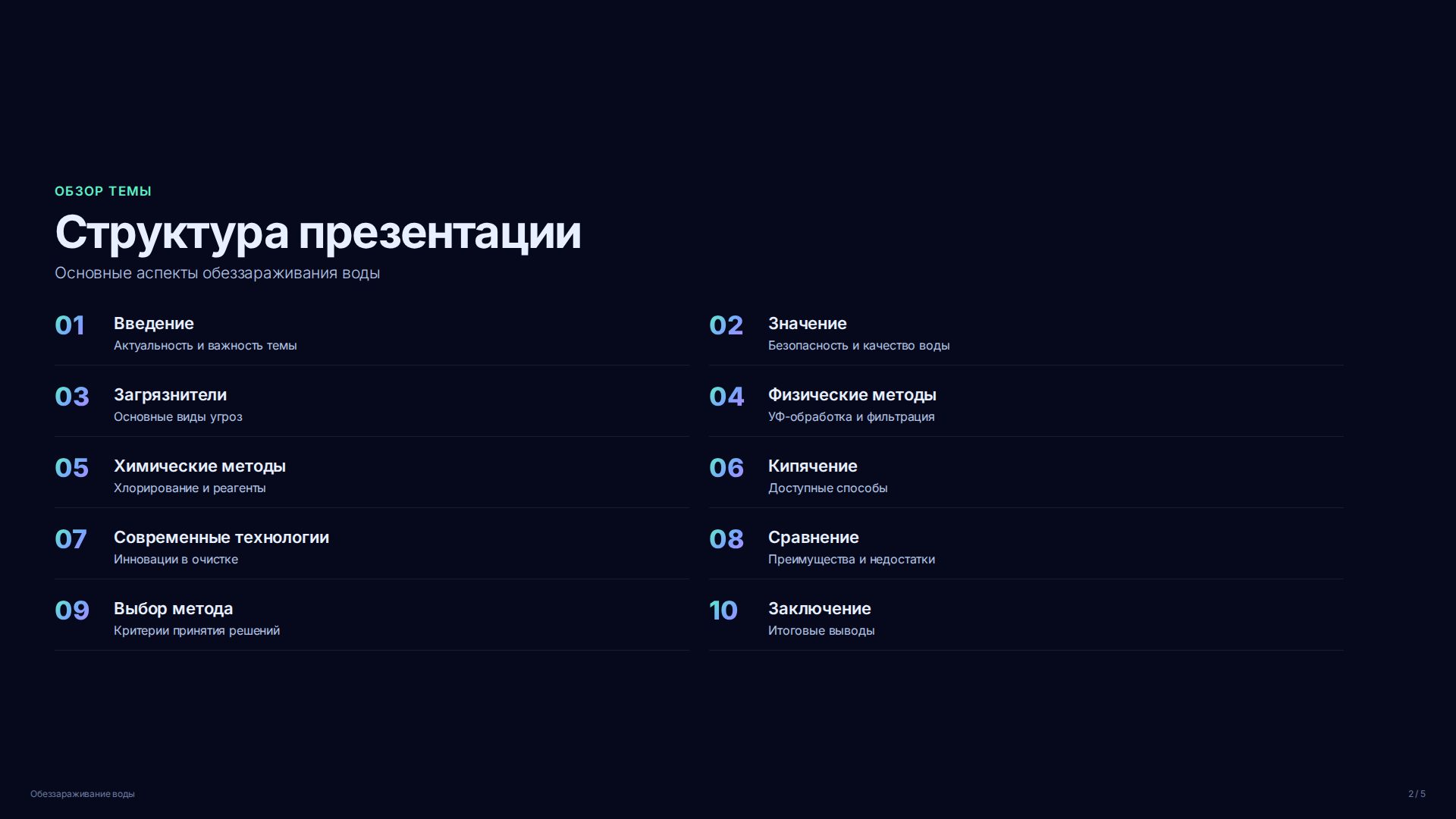 ОБЗОР ТЕМЫ

Структура презентации

Основные аспекты обеззараживания воды

01 Введение
Актуальность и важность темы

02 Значение
Безопасность и качество воды

03 Загрязнители
Основные виды угроз

04 Физические методы
УФ-обработка и фильтрация

05 Химические методы
Хлорирование и реагенты

06 Кипячение
Доступные способы

07 Современные технологии
Инновации в очистке

08 Сравнение
Преимущества и недостатки

09 Выбор метода
Критерии принятия решений

10 Заключение
Итоговые выводы

Обеззараживание воды

2 / 5